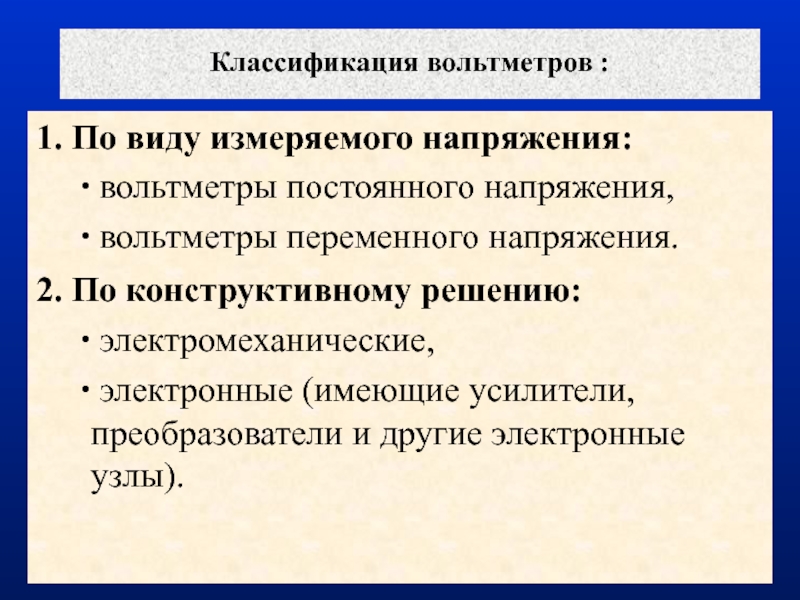 Классификация вольтметров :

1. По виду измеряемого напряжения:

· вольтметры постоянного напряжения,

· вольтметры переменного напряжения.

2. По конструктивному решению:

· электромеханические,

· электронные (имеющие усилители, преобразователи и другие электронные узлы).